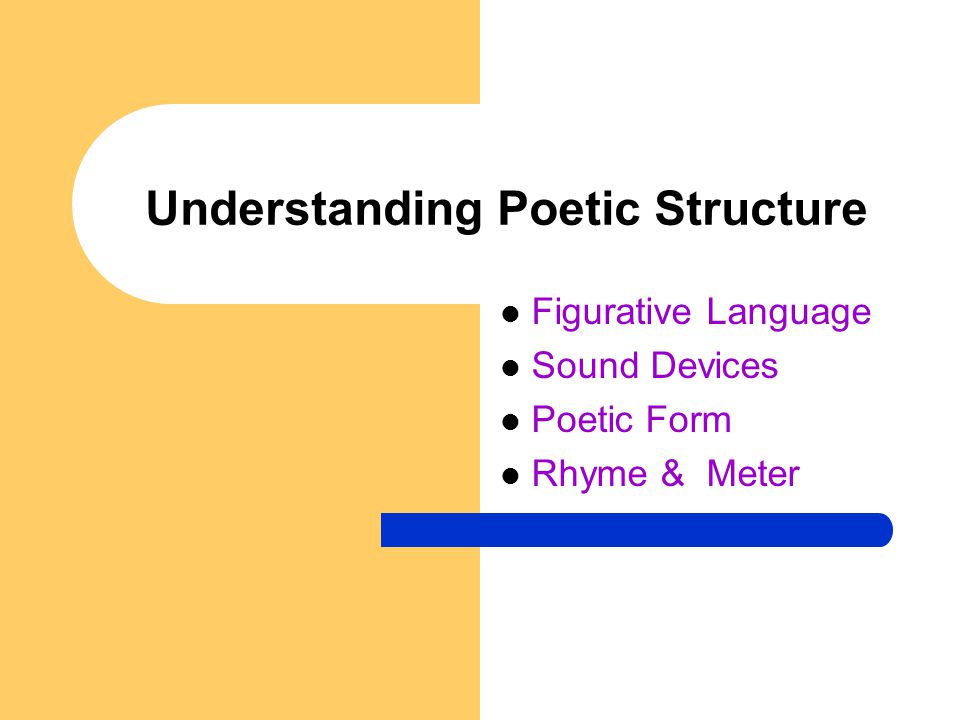 Understanding Poetic Structure

- Figurative Language
- Sound Devices
- Poetic Form
- Rhyme & Meter